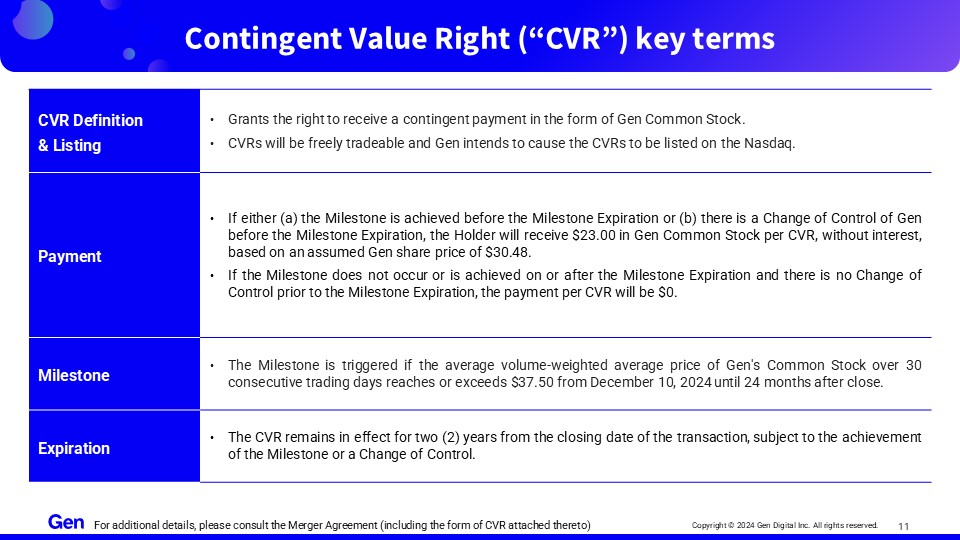 Contingent Value Right (“CVR”) key terms

| | |
|---|---|
| CVR Definition & Listing | • Grants the right to receive a contingent payment in the form of Gen Common Stock. • CVRs will be freely tradeable and Gen intends to cause the CVRs to be listed on the Nasdaq. |
| Payment | • If either (a) the Milestone is achieved before the Milestone Expiration or (b) there is a Change of Control of Gen before the Milestone Expiration, the Holder will receive \$23.00 in Gen Common Stock per CVR, without interest, based on an assumed Gen share price of \$30.48. • If the Milestone does not occur or is achieved on or after the Milestone Expiration and there is no Change of Control prior to the Milestone Expiration, the payment per CVR will be \$0. |
| Milestone | • The Milestone is triggered if the average volume-weighted average price of Gen's Common Stock over 30 consecutive trading days reaches or exceeds \$37.50 from December 10, 2024 until 24 months after close. |
| Expiration | • The CVR remains in effect for two (2) years from the closing date of the transaction, subject to the achievement of the Milestone or a Change of Control. |

Gen For additional details, please consult the Merger Agreement (including the form of CVR attached thereto)

Copyright © 2024 Gen Digital Inc. All rights reserved. 11